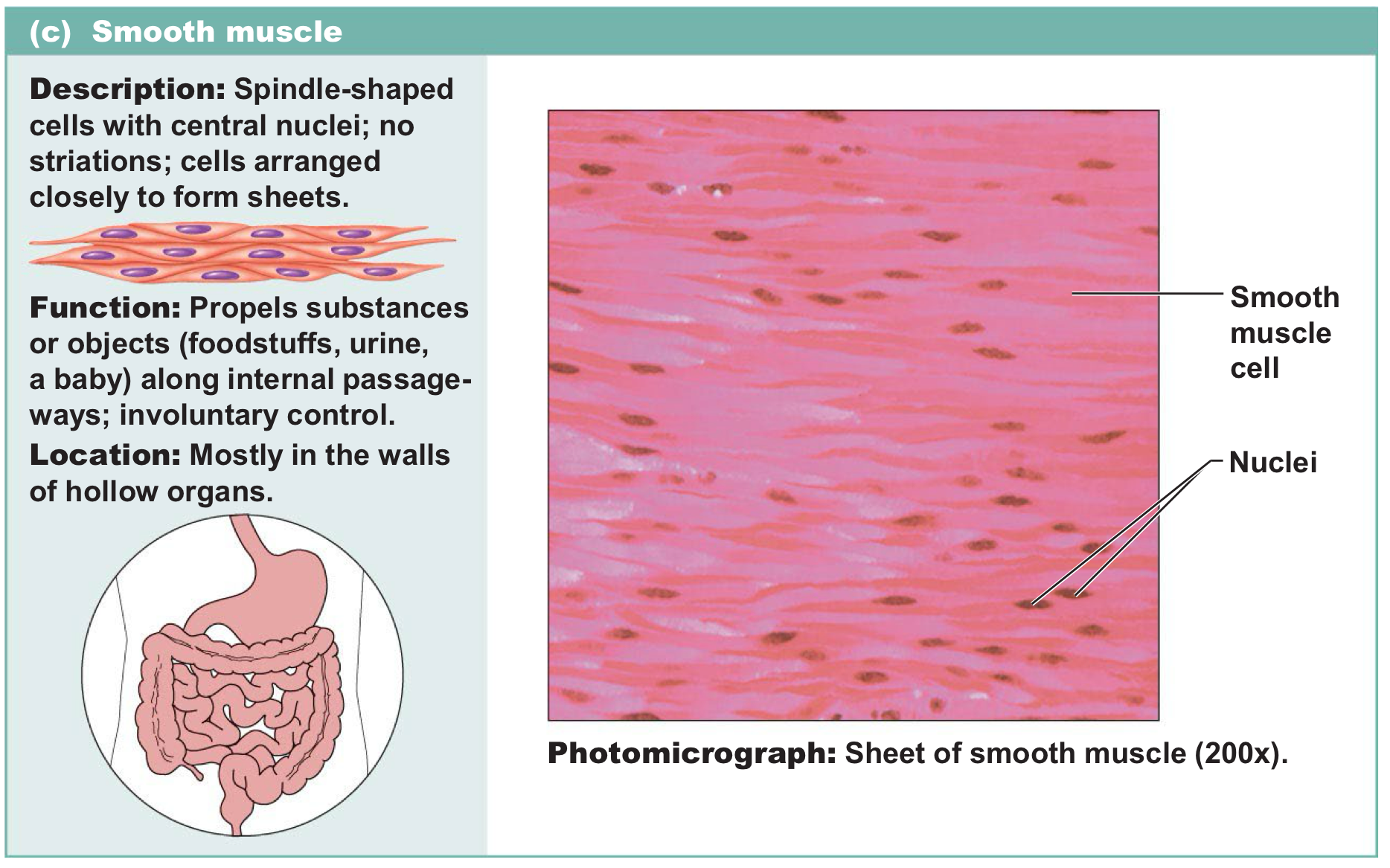 (c) Smooth muscle

Description: Spindle-shaped cells with central nuclei; no striations; cells arranged closely to form sheets.

Function: Propels substances or objects (foodstuffs, urine, a baby) along internal passageways; involuntary control.

Location: Mostly in the walls of hollow organs.

Smooth muscle cell

Nuclei

Photomicrograph: Sheet of smooth muscle (200x).